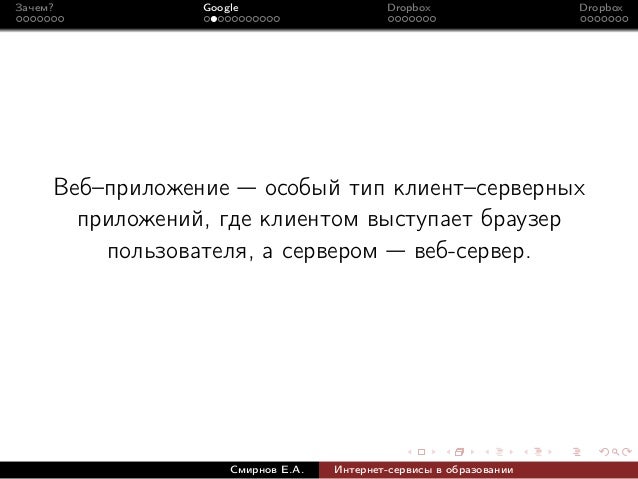 Зачем? Google Dropbox Dropbox

Веб–приложение — особый тип клиент–серверных приложений, где клиентом выступает браузер пользователя, а сервером — веб-сервер.

Смирнов Е.А. Интернет-сервисы в образовании